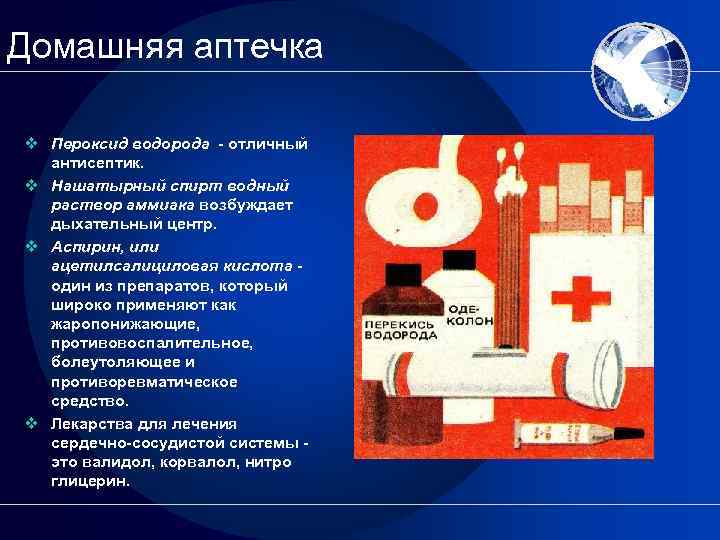 Домашняя аптечка

❖ Пероксид водорода - отличный антисептик.

❖ Нашатырный спирт водный раствор аммиака возбуждает дыхательный центр.

❖ Аспирин, или ацетилсалициловая кислота - один из препаратов, который широко применяют как жаропонижающие, противовоспалительное, болеутоляющее и противоревматическое средство.

❖ Лекарства для лечения сердечно-сосудистой системы - это валидол, корвалол, нитро глицерин.

ПЕРЕКИСЬ ВОДОРОДА

ОДЕ-КОЛОН